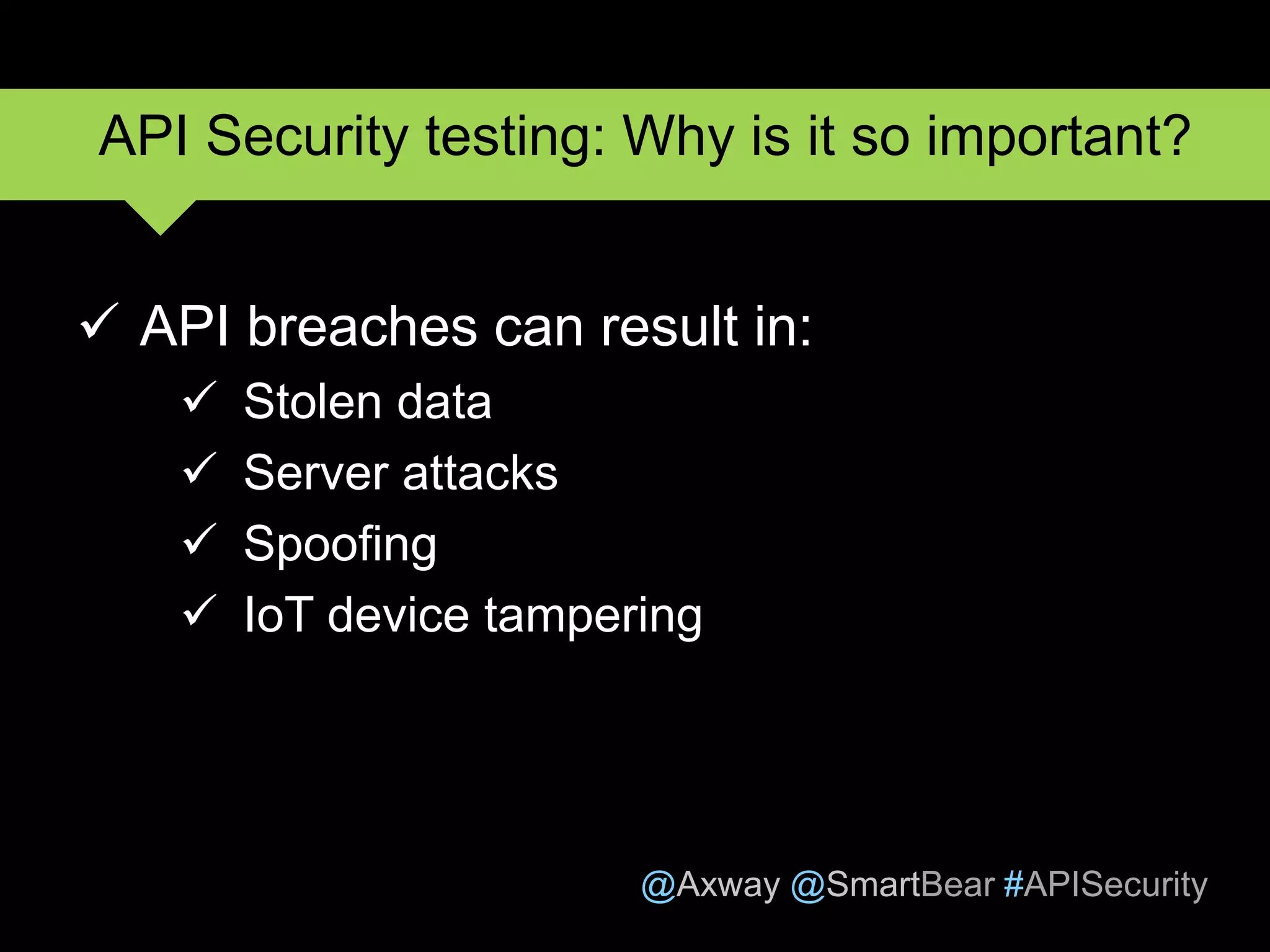 API Security testing: Why is it so important?

✓ API breaches can result in:

✓ Stolen data
✓ Server attacks
✓ Spoofing
✓ IoT device tampering

@Axway @SmartBear #APISecurity